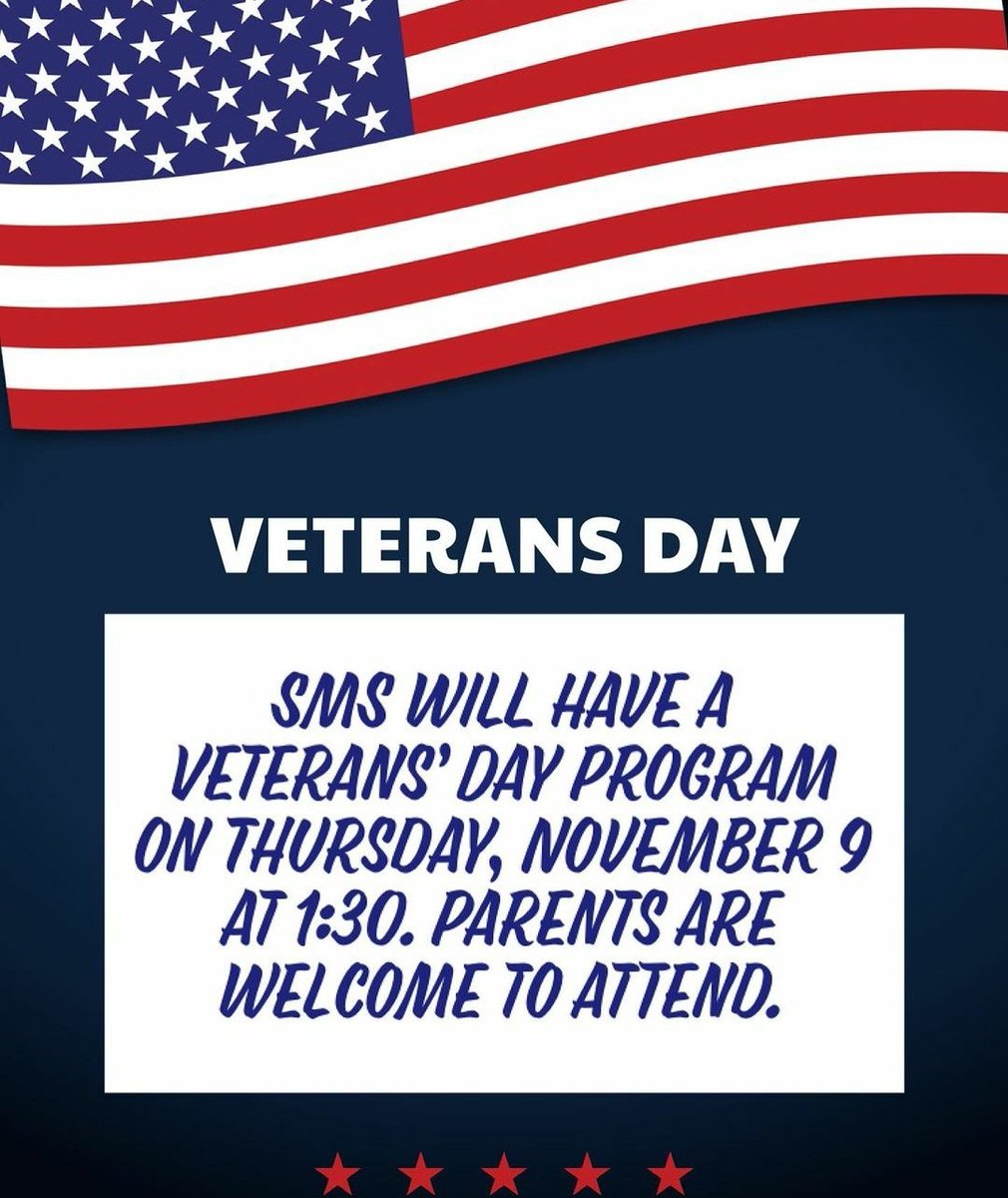 VETERANS DAY

SMS WILL HAVE A VETERANS' DAY PROGRAM ON THURSDAY, NOVEMBER 9 AT 1:30. PARENTS ARE WELCOME TO ATTEND.